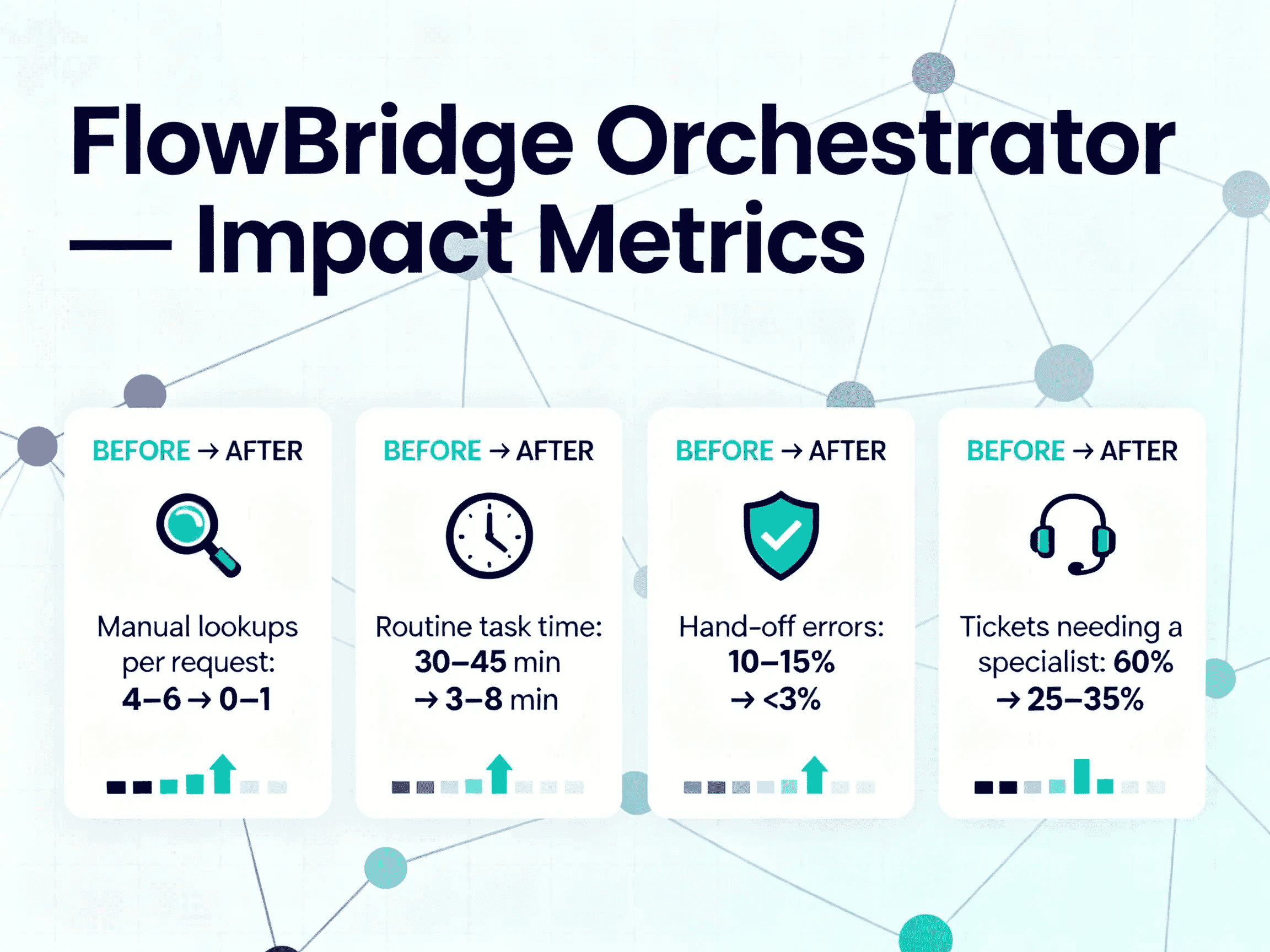 FlowBridge Orchestrator — Impact Metrics

BEFORE → AFTER

Manual lookups per request: 4–6 → 0–1

BEFORE → AFTER

Routine task time: 30–45 min → 3–8 min

BEFORE → AFTER

Hand-off errors: 10–15% → <3%

BEFORE → AFTER

Tickets needing a specialist: 60% → 25–35%